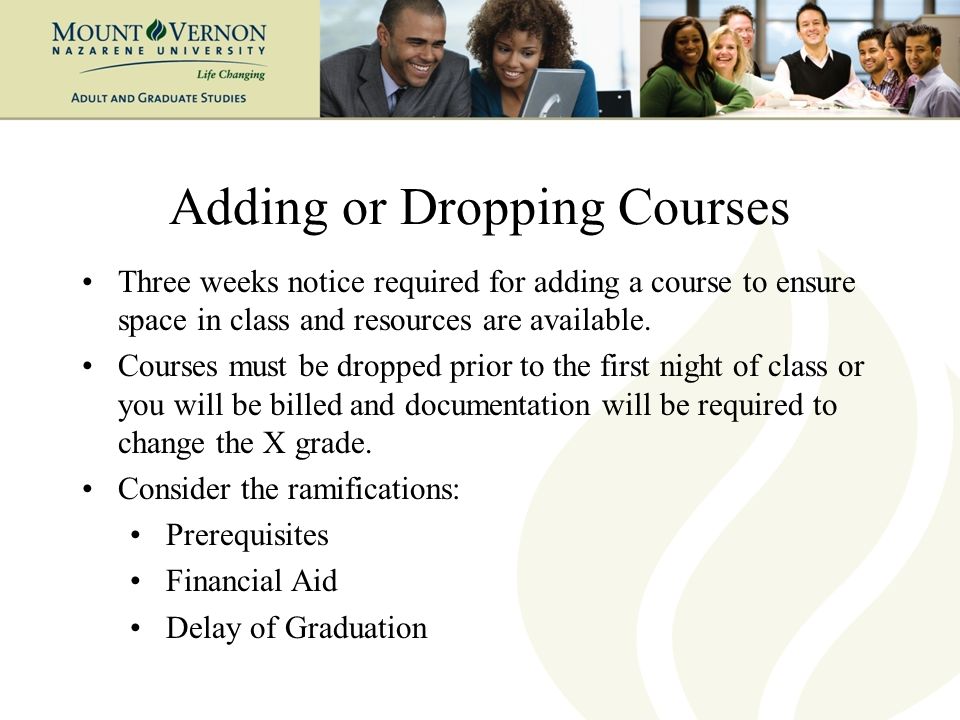 MOUNT VERNON
NAZARENE UNIVERSITY
Life Changing
ADULT AND GRADUATE STUDIES

Adding or Dropping Courses

• Three weeks notice required for adding a course to ensure space in class and resources are available.
• Courses must be dropped prior to the first night of class or you will be billed and documentation will be required to change the X grade.
• Consider the ramifications:
  • Prerequisites
  • Financial Aid
  • Delay of Graduation